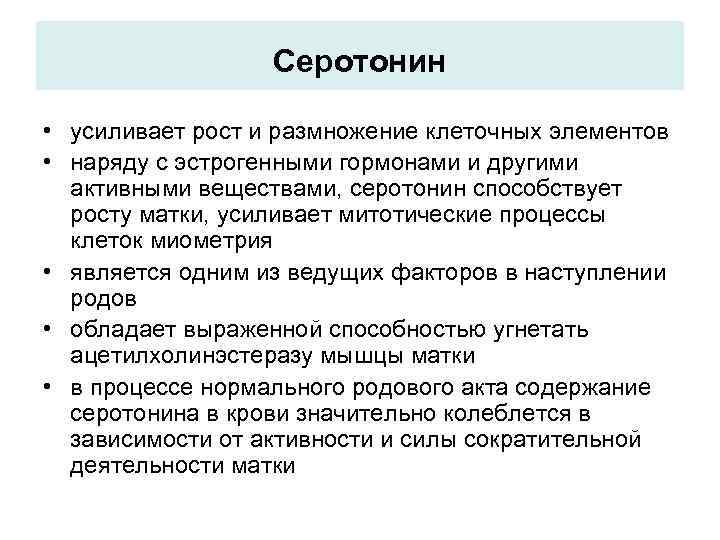 Серотонин

• усиливает рост и размножение клеточных элементов
• наряду с эстрогенными гормонами и другими активными веществами, серотонин способствует росту матки, усиливает митотические процессы клеток миометрия
• является одним из ведущих факторов в наступлении родов
• обладает выраженной способностью угнетать ацетилхолинэстеразу мышцы матки
• в процессе нормального родового акта содержание серотонина в крови значительно колеблется в зависимости от активности и силы сократительной деятельности матки